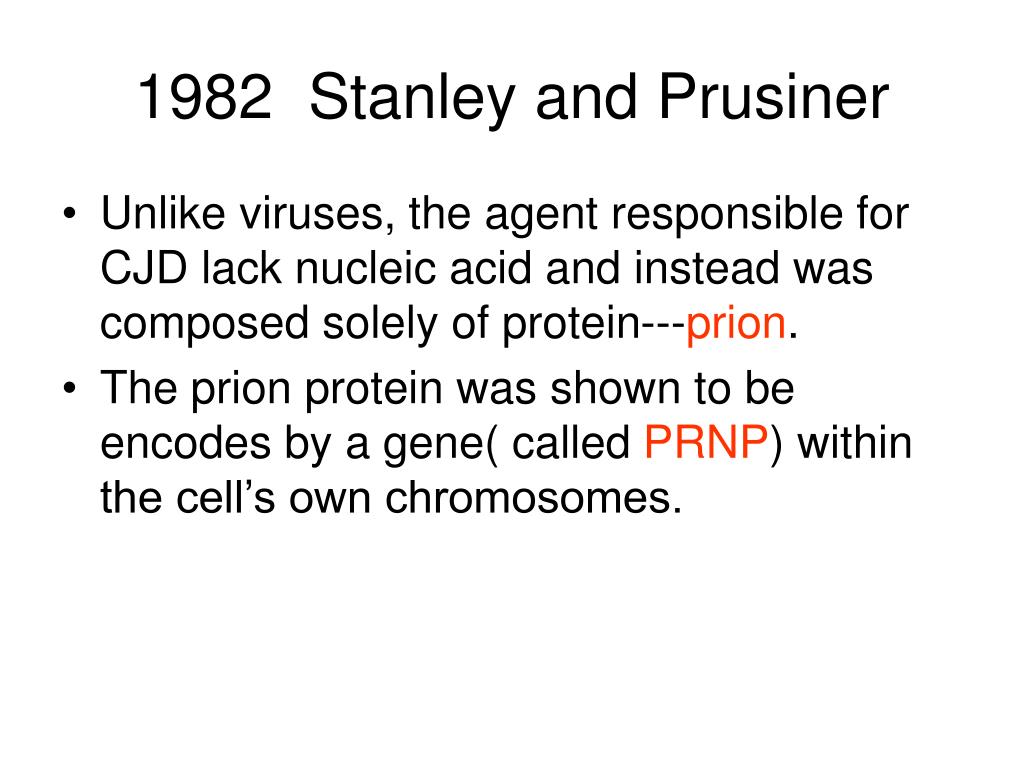 1982 Stanley and Prusiner

• Unlike viruses, the agent responsible for CJD lack nucleic acid and instead was composed solely of protein---prion.
• The prion protein was shown to be encodes by a gene( called PRNP) within the cell's own chromosomes.